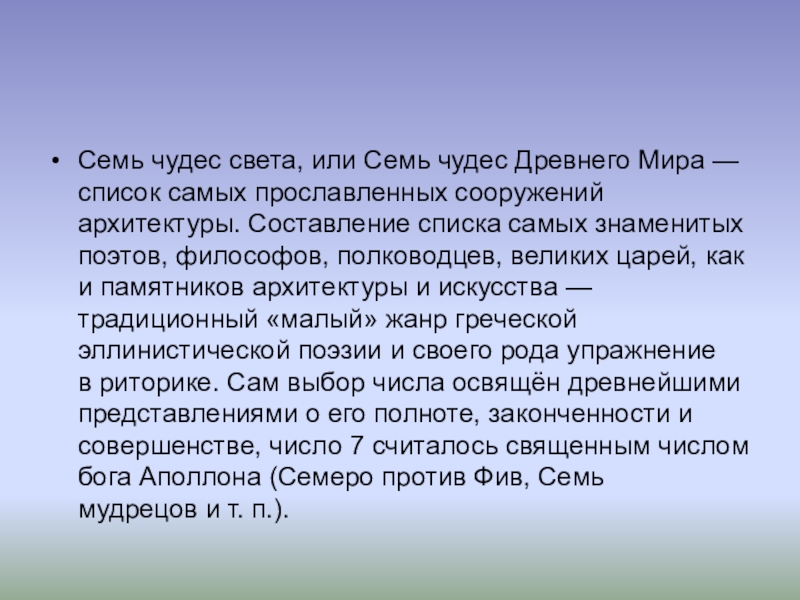 • Семь чудес света, или Семь чудес Древнего Мира — список самых прославленных сооружений архитектуры. Составление списка самых знаменитых поэтов, философов, полководцев, великих царей, как и памятников архитектуры и искусства — традиционный «малый» жанр греческой эллинистической поэзии и своего рода упражнение в риторике. Сам выбор числа освящён древнейшими представлениями о его полноте, законченности и совершенстве, число 7 считалось священным числом бога Аполлона (Семеро против Фив, Семь мудрецов и т. п.).